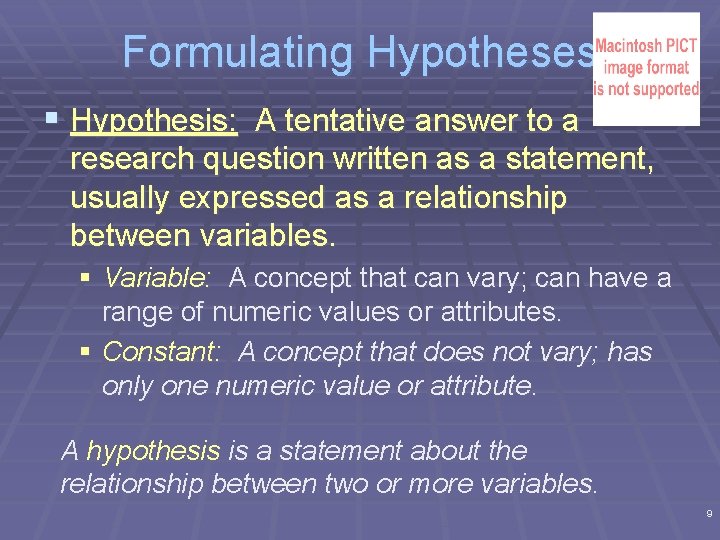 Formulating Hypotheses

Macintosh PICT image format is not supported

▪ Hypothesis: A tentative answer to a research question written as a statement, usually expressed as a relationship between variables.

▪ Variable: A concept that can vary; can have a range of numeric values or attributes.

▪ Constant: A concept that does not vary; has only one numeric value or attribute.

A hypothesis is a statement about the relationship between two or more variables.

9